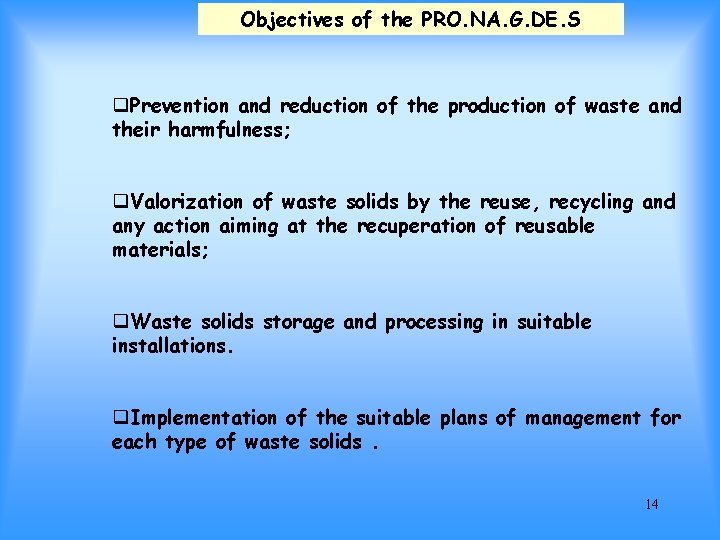 Objectives of the PRO.NA.G.DE.S

❑Prevention and reduction of the production of waste and their harmfulness;

❑Valorization of waste solids by the reuse, recycling and any action aiming at the recuperation of reusable materials;

❑Waste solids storage and processing in suitable installations.

❑Implementation of the suitable plans of management for each type of waste solids .

14